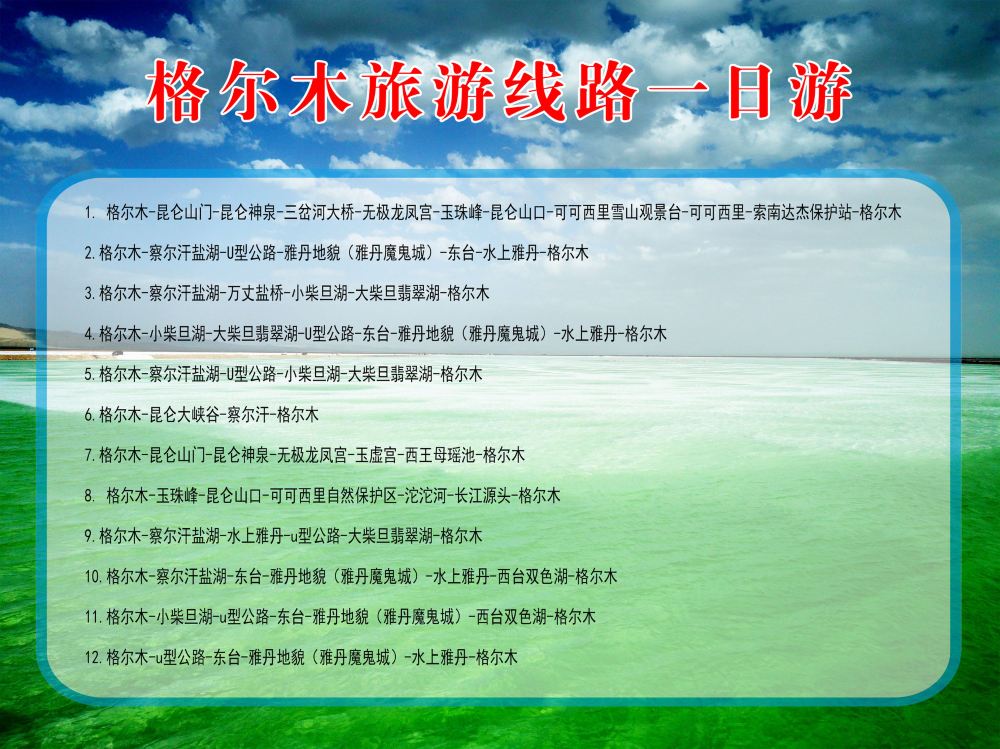 格尔木旅游线路一日游

1. 格尔木-昆仑山门-昆仑神泉-三岔河大桥-无极龙凤宫-玉珠峰-昆仑山口-可可西里雪山观景台-可可西里-索南达杰保护站-格尔木

2.格尔木-察尔汗盐湖-U型公路-雅丹地貌（雅丹魔鬼城）-东台-水上雅丹-格尔木

3.格尔木-察尔汗盐湖-万丈盐桥-小柴旦湖-大柴旦翡翠湖-格尔木

4.格尔木-小柴旦湖-大柴旦翡翠湖-U型公路-东台-雅丹地貌（雅丹魔鬼城）-水上雅丹-格尔木

5.格尔木-察尔汗盐湖-U型公路-小柴旦湖-大柴旦翡翠湖-格尔木

6.格尔木-昆仑大峡谷-察尔汗-格尔木

7.格尔木-昆仑山门-昆仑神泉-无极龙凤宫-玉虚宫-西王母瑶池-格尔木

8. 格尔木-玉珠峰-昆仑山口-可可西里自然保护区-沱沱河-长江源头-格尔木

9.格尔木-察尔汗盐湖-水上雅丹-u型公路-大柴旦翡翠湖-格尔木

10.格尔木-察尔汗盐湖-东台-雅丹地貌（雅丹魔鬼城）-水上雅丹-西台双色湖-格尔木

11.格尔木-小柴旦湖-u型公路-东台-雅丹地貌（雅丹魔鬼城）-西台双色湖-格尔木

12.格尔木-u型公路-东台-雅丹地貌（雅丹魔鬼城）-水上雅丹-格尔木